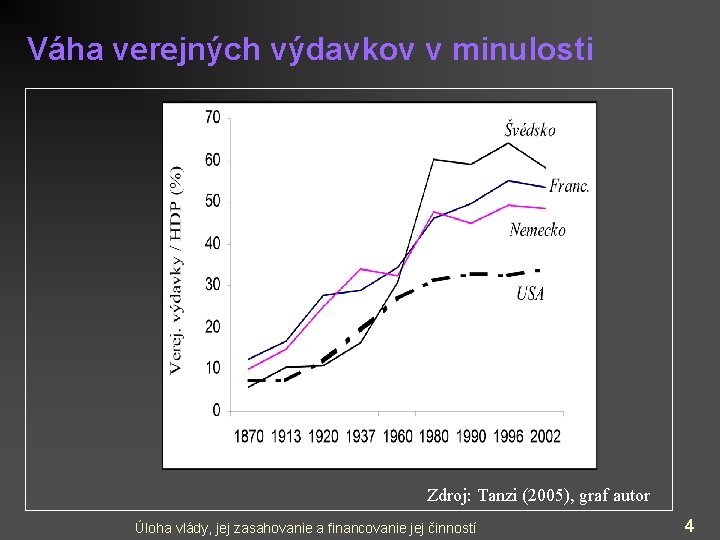 Váha verejných výdavkov v minulosti

Verej. výdavky / HDP (%)

70
60
50
40
30
20
10
0

1870 1913 1920 1937 1960 1980 1990 1996 2002

Švédsko
Franc.
Nemecko
USA

Zdroj: Tanzi (2005), graf autor

Úloha vlády, jej zasahovanie a financovanie jej činností

4